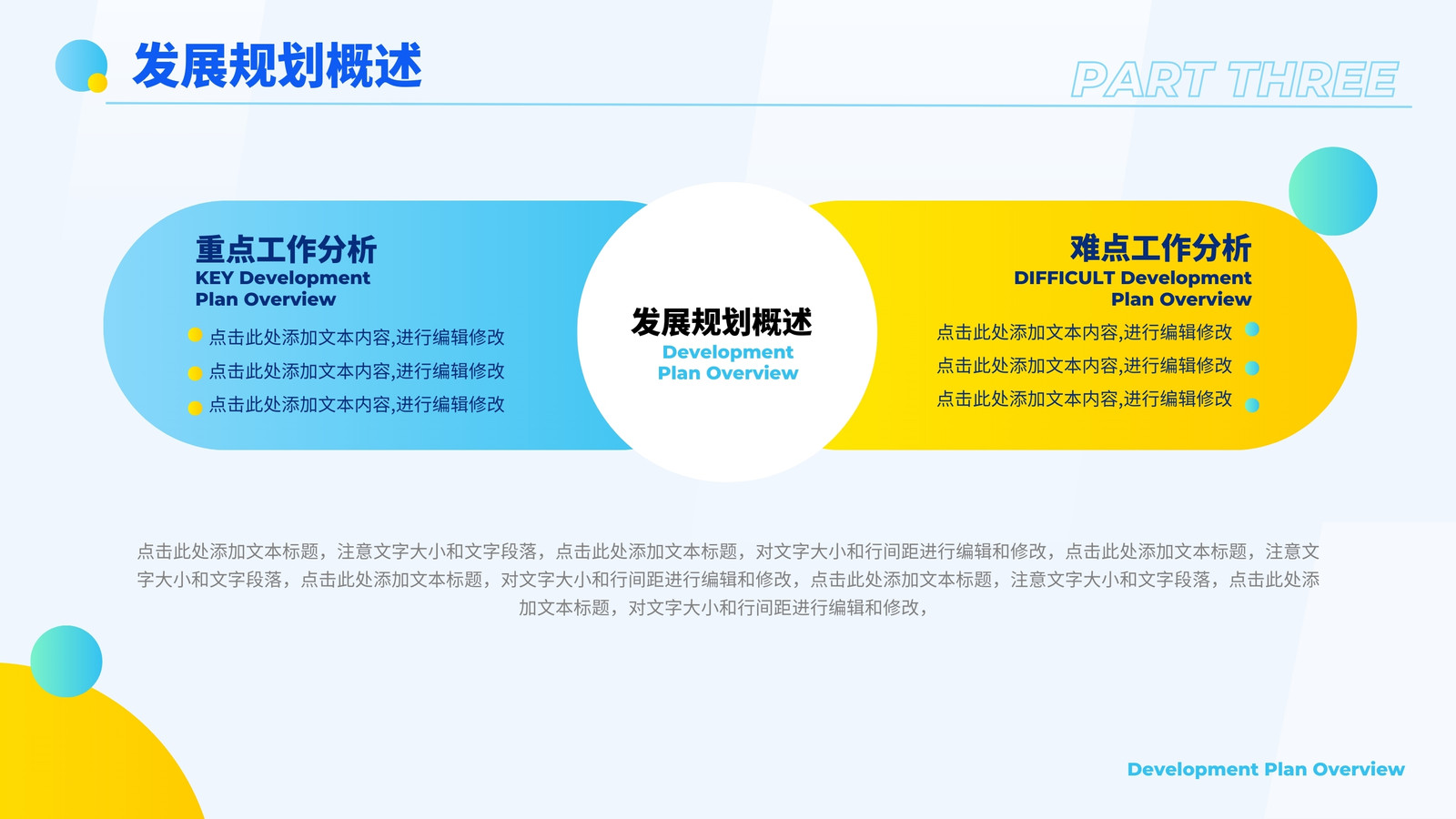 发展规划概述

PART THREE

重点工作分析
KEY Development
Plan Overview

点击此处添加文本内容,进行编辑修改
点击此处添加文本内容,进行编辑修改
点击此处添加文本内容,进行编辑修改

发展规划概述
Development
Plan Overview

难点工作分析
DIFFICULT Development
Plan Overview

点击此处添加文本内容,进行编辑修改
点击此处添加文本内容,进行编辑修改
点击此处添加文本内容,进行编辑修改

点击此处添加文本标题，注意文字大小和文字段落，点击此处添加文本标题，对文字大小和行间距进行编辑和修改，点击此处添加文本标题，注意文字大小和文字段落，点击此处添加文本标题，对文字大小和行间距进行编辑和修改，点击此处添加文本标题，注意文字大小和文字段落，点击此处添加文本标题，对文字大小和行间距进行编辑和修改，

Development Plan Overview